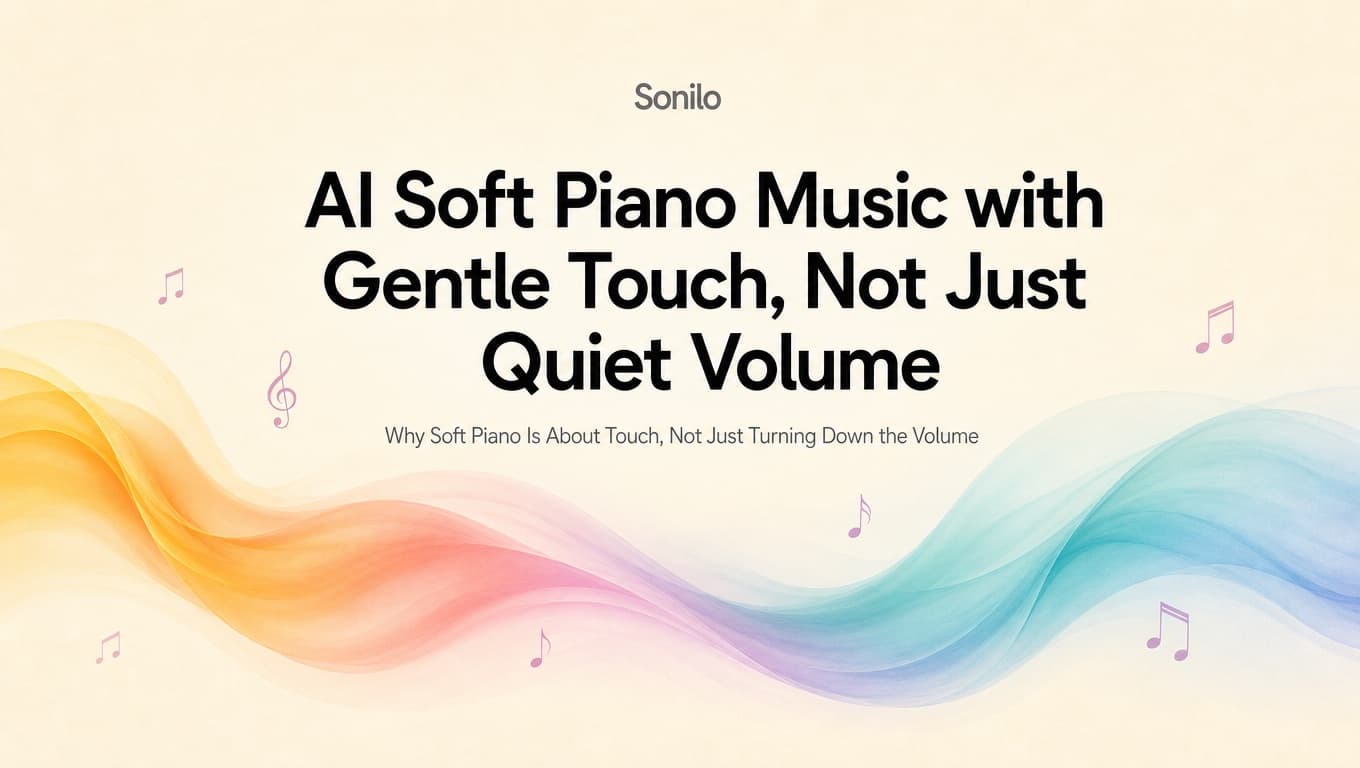 Sonilo

AI Soft Piano Music with Gentle Touch, Not Just Quiet Volume

Why Soft Piano Is About Touch, Not Just Turning Down the Volume